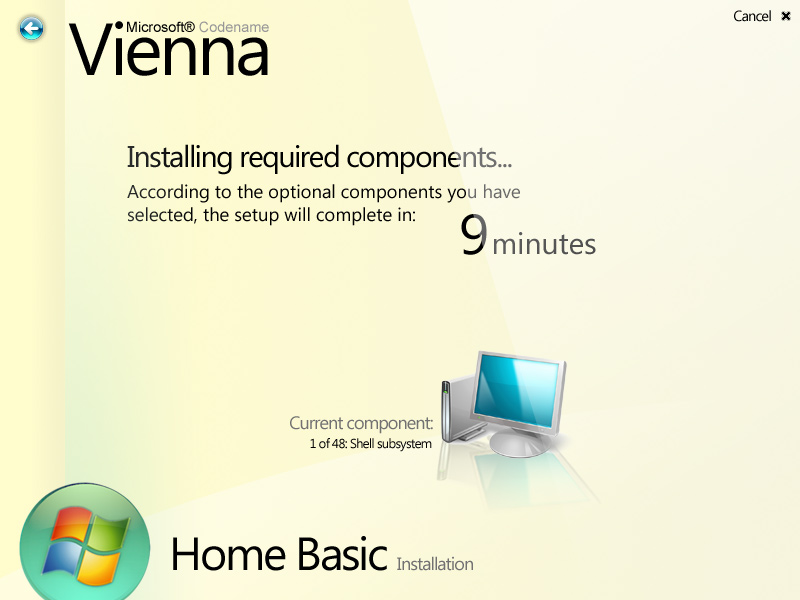 Cancel

Microsoft® Codename
Vienna

Installing required components...
According to the optional components you have selected, the setup will complete in:
9 minutes

Current component:
1 of 48: Shell subsystem

Home Basic Installation